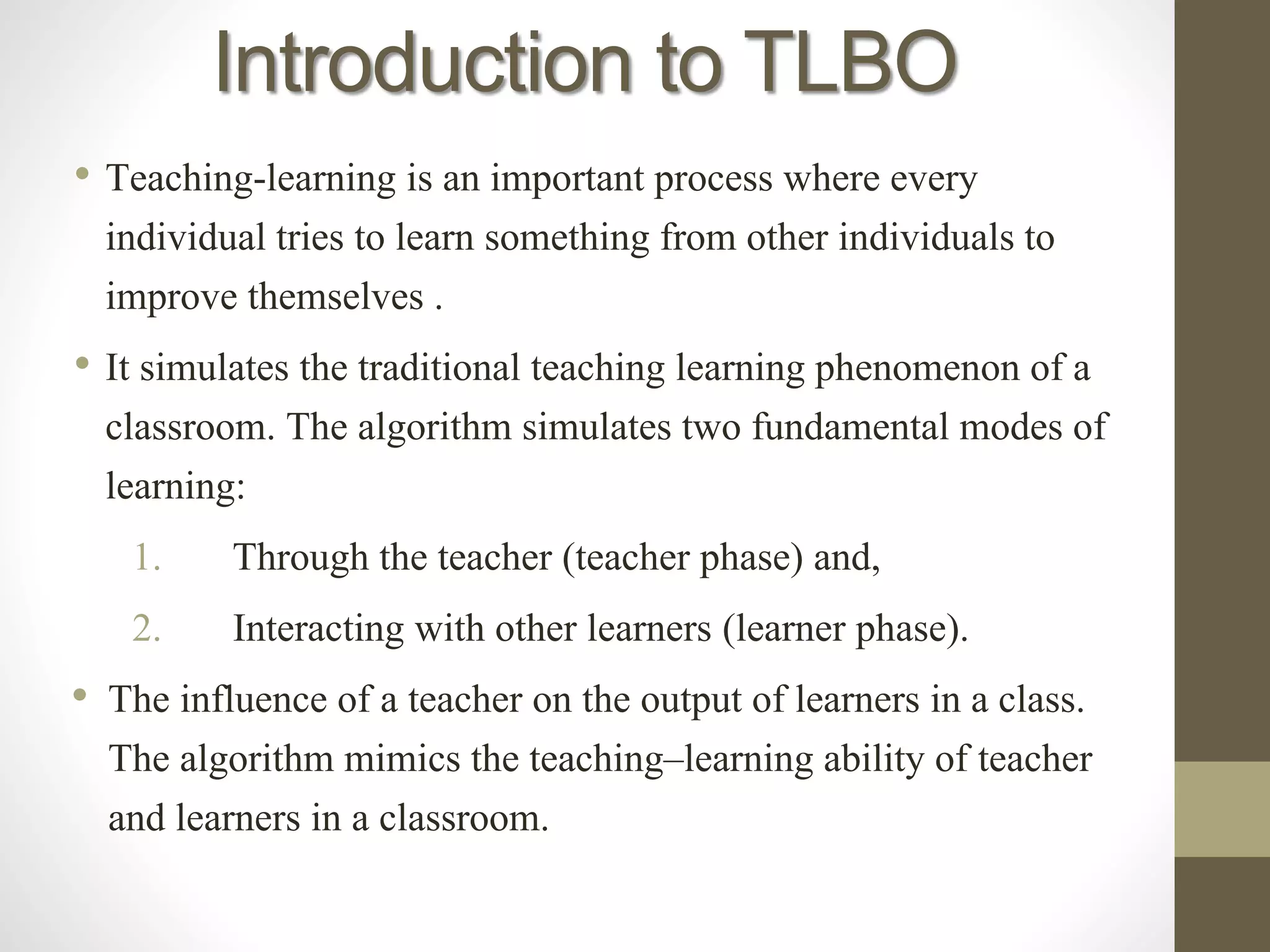 Introduction to TLBO

• Teaching-learning is an important process where every individual tries to learn something from other individuals to improve themselves .

• It simulates the traditional teaching learning phenomenon of a classroom. The algorithm simulates two fundamental modes of learning:

1. Through the teacher (teacher phase) and,

2. Interacting with other learners (learner phase).

• The influence of a teacher on the output of learners in a class. The algorithm mimics the teaching–learning ability of teacher and learners in a classroom.